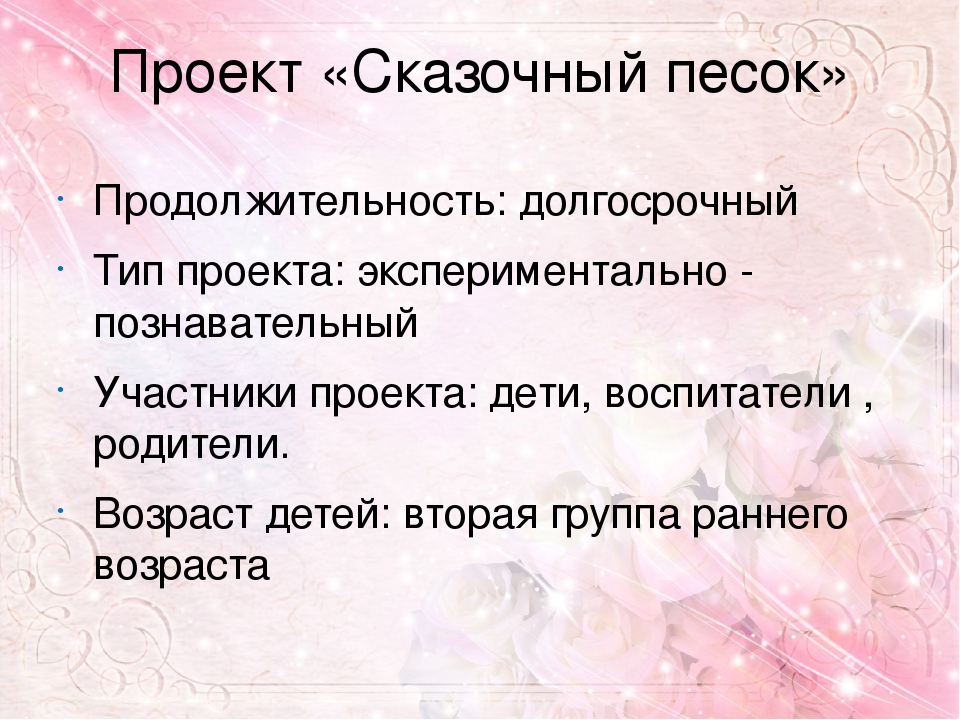 Проект «Сказочный песок»

- Продолжительность: долгосрочный
- Тип проекта: экспериментально - познавательный
- Участники проекта: дети, воспитатели , родители.
- Возраст детей: вторая группа раннего возраста